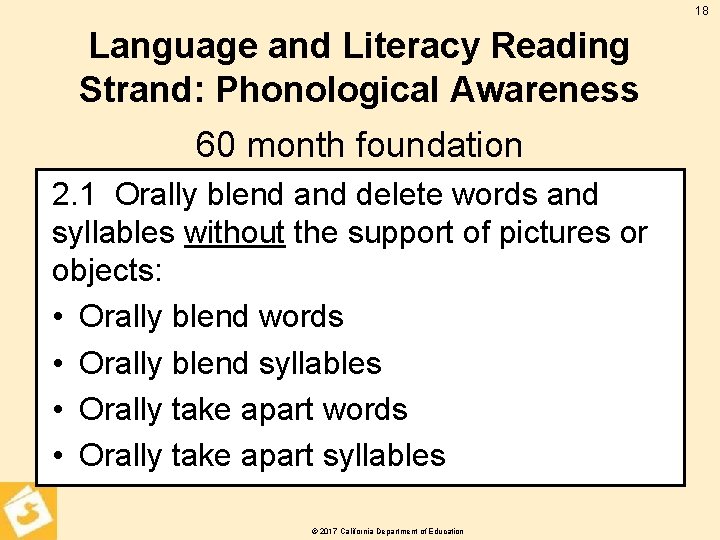 18

Language and Literacy Reading Strand: Phonological Awareness

60 month foundation

2.1 Orally blend and delete words and syllables without the support of pictures or objects:

• Orally blend words
• Orally blend syllables
• Orally take apart words
• Orally take apart syllables

© 2017 California Department of Education